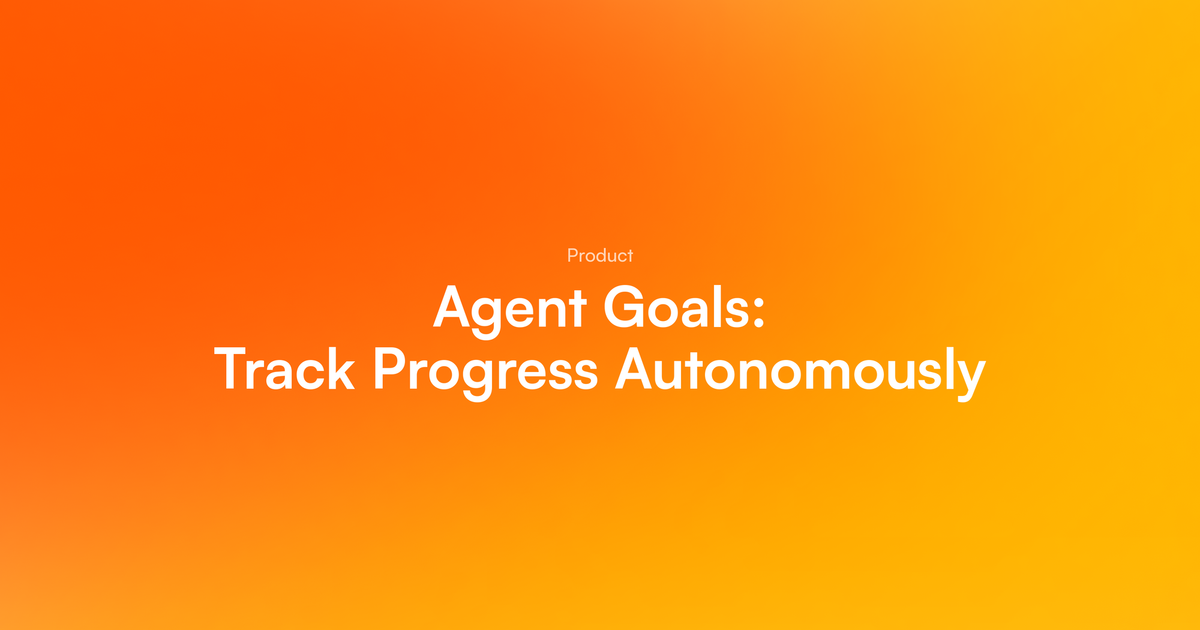 Product

Agent Goals:
Track Progress Autonomously